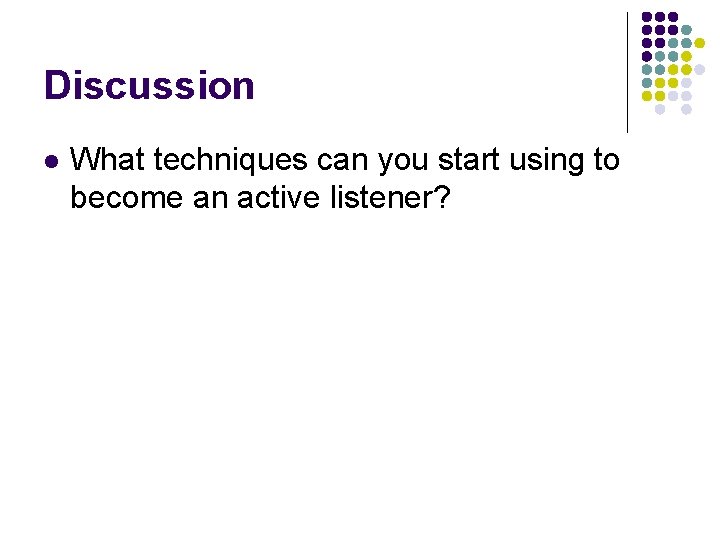 Discussion

- What techniques can you start using to become an active listener?